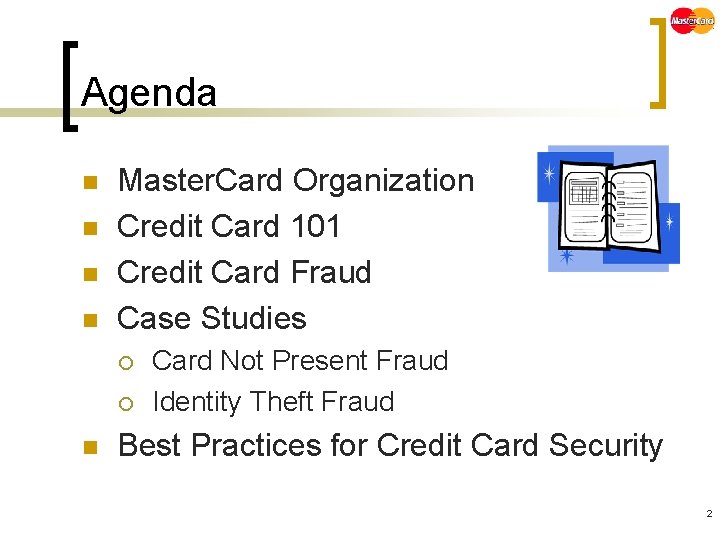 MasterCard

Agenda

- MasterCard Organization
- Credit Card 101
- Credit Card Fraud
- Case Studies
  - Card Not Present Fraud
  - Identity Theft Fraud
- Best Practices for Credit Card Security

2